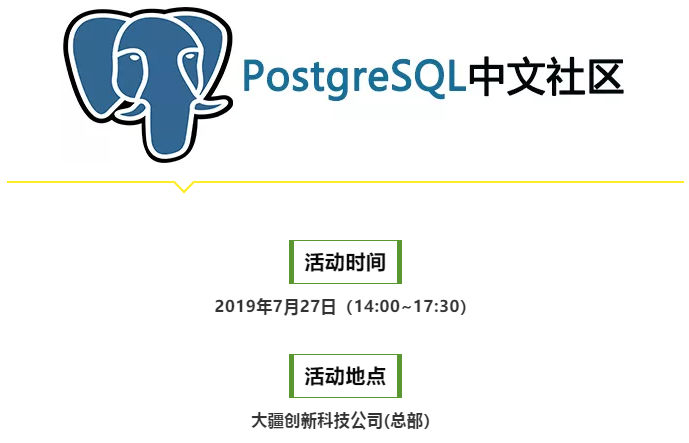 PostgreSQL中文社区

活动时间

2019年7月27日（14:00~17:30）

活动地点

大疆创新科技公司(总部)